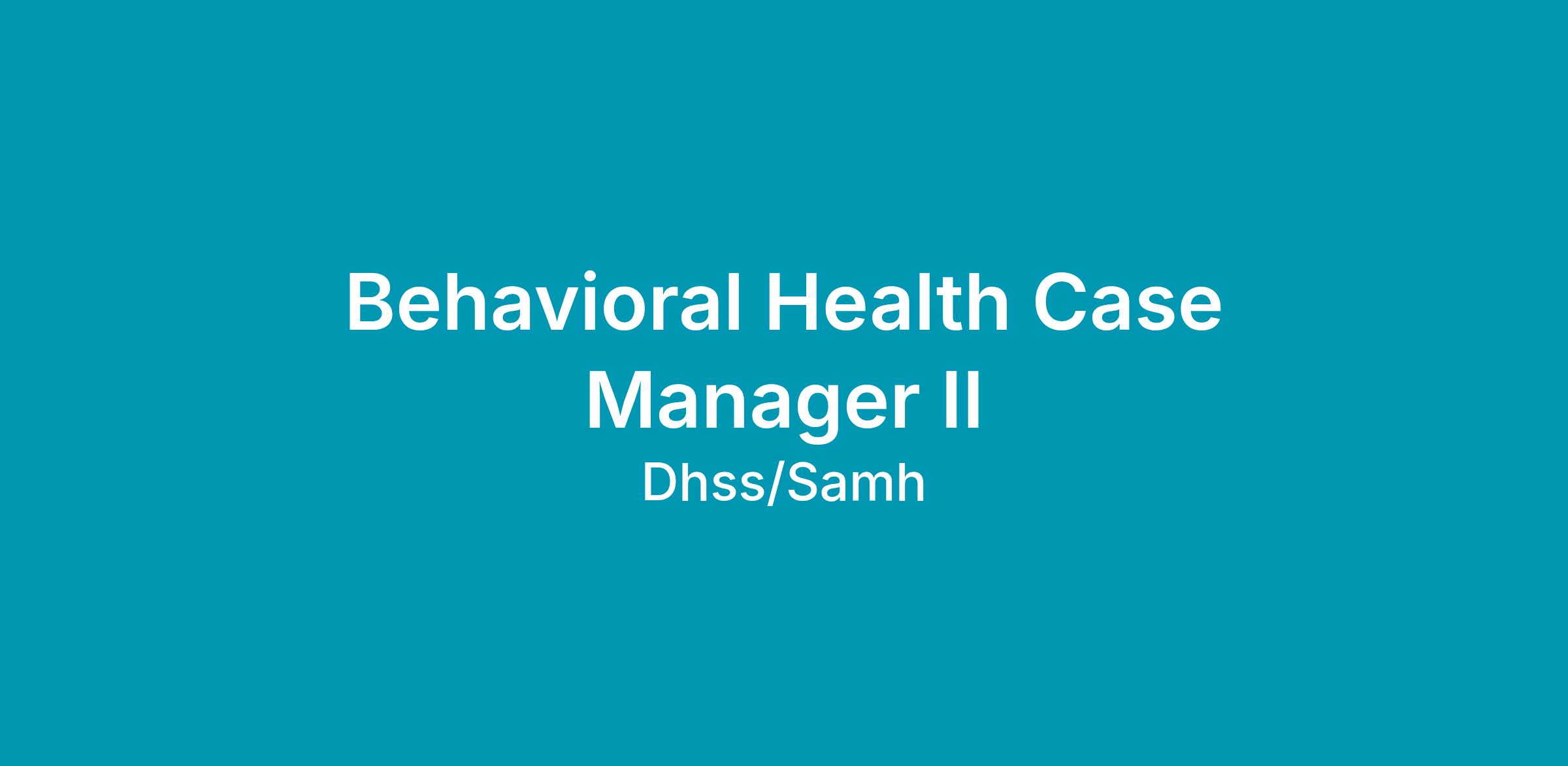 Behavioral Health Case Manager II

Dhss/Samh